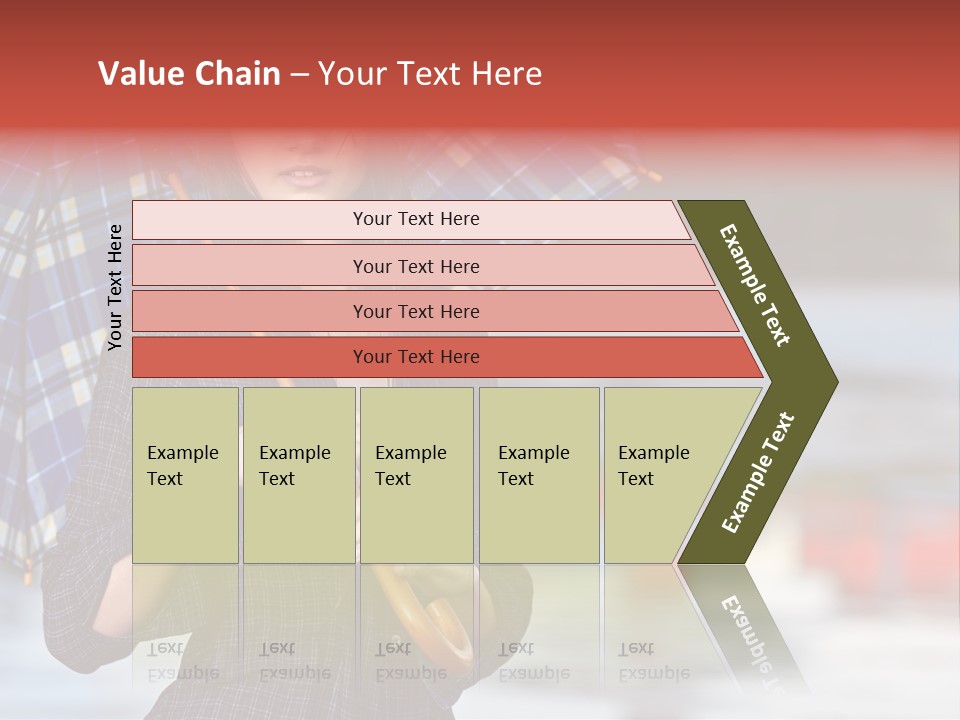 Value Chain – Your Text Here

Your Text Here

Your Text Here

Your Text Here

Your Text Here

Your Text Here

Example Text

Example Text

Example Text

Example Text

Example Text

Example Text

Example Text